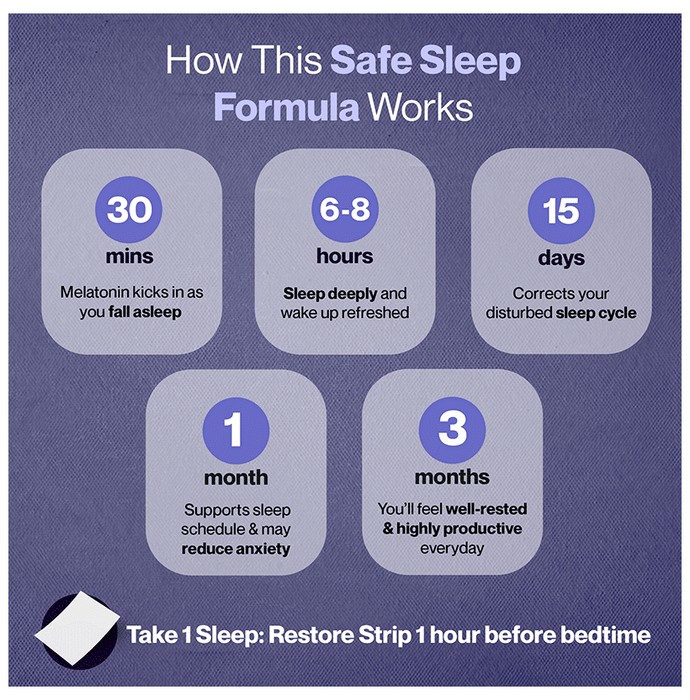 How This Safe Sleep Formula Works

30
mins
Melatonin kicks in as you fall asleep

6-8
hours
Sleep deeply and wake up refreshed

15
days
Corrects your disturbed sleep cycle

1
month
Supports sleep schedule & may reduce anxiety

3
months
You'll feel well-rested & highly productive everyday

Take 1 Sleep: Restore Strip 1 hour before bedtime